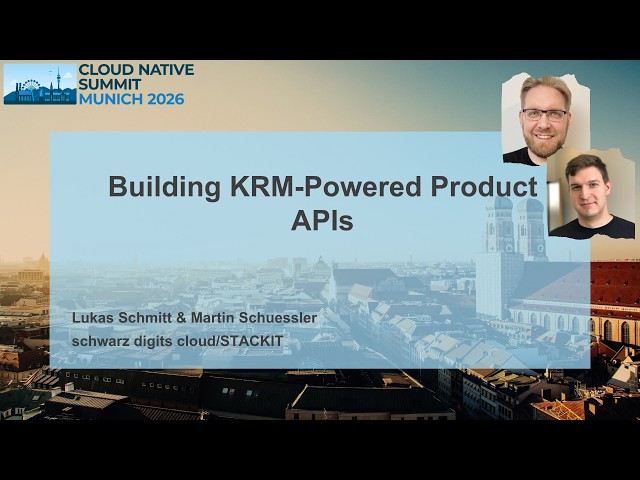 CLOUD NATIVE
SUMMIT
MUNICH 2026

Building KRM-Powered Product APIs

Lukas Schmitt & Martin Schuessler
schwarz digits cloud/STACKIT